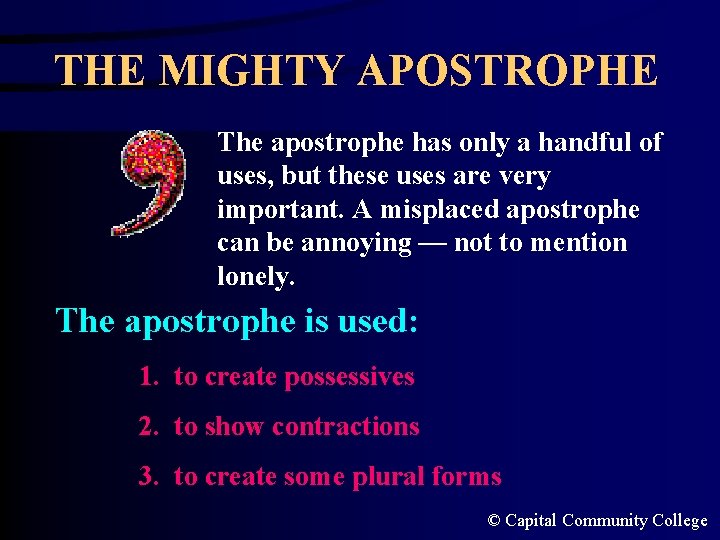 THE MIGHTY APOSTROPHE

The apostrophe has only a handful of uses, but these uses are very important. A misplaced apostrophe can be annoying — not to mention lonely.

The apostrophe is used:

1. to create possessives

2. to show contractions

3. to create some plural forms

© Capital Community College